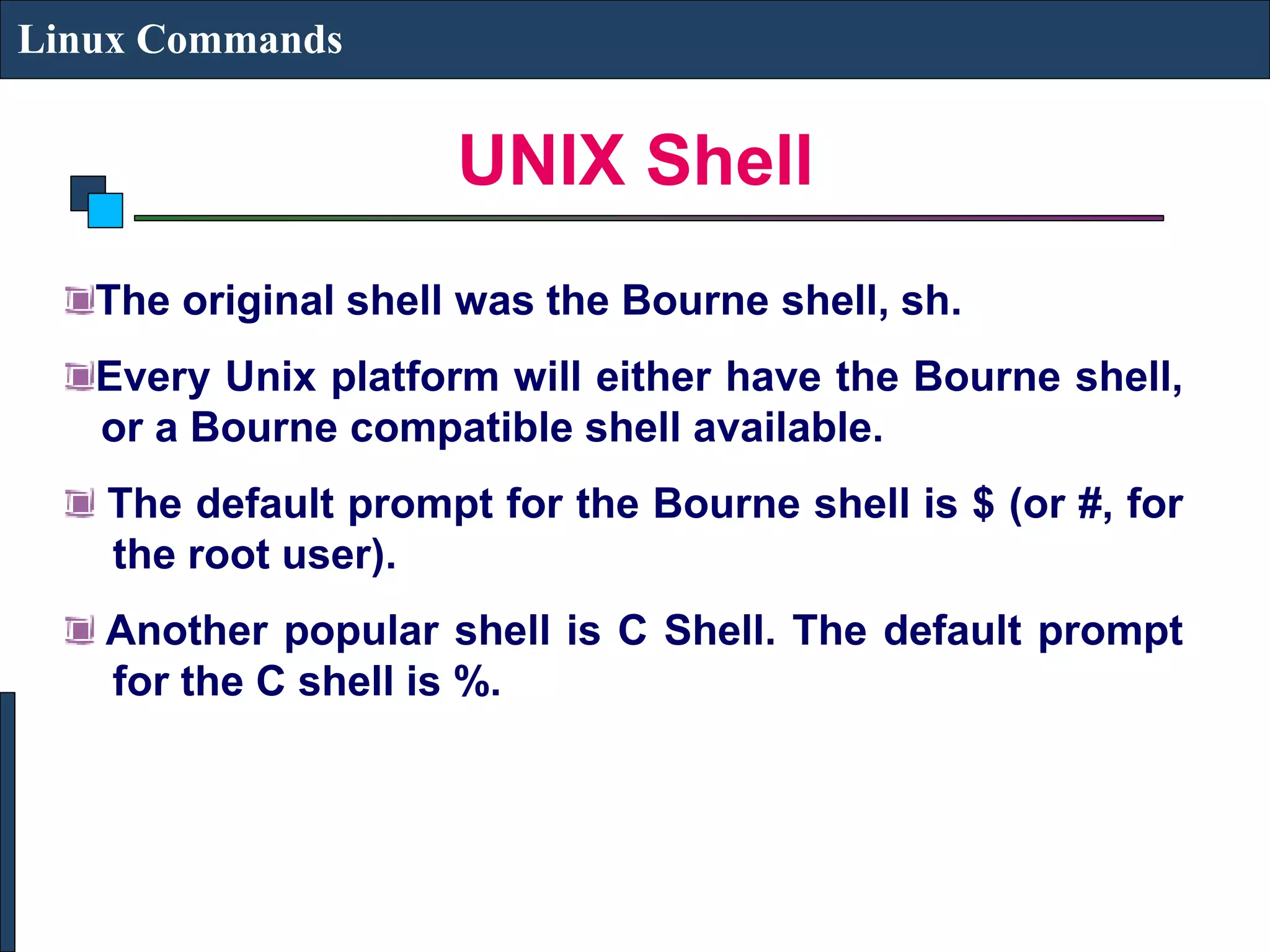 Linux Commands

UNIX Shell

The original shell was the Bourne shell, sh.

Every Unix platform will either have the Bourne shell, or a Bourne compatible shell available.

The default prompt for the Bourne shell is \$ (or #, for the root user).

Another popular shell is C Shell. The default prompt for the C shell is %.